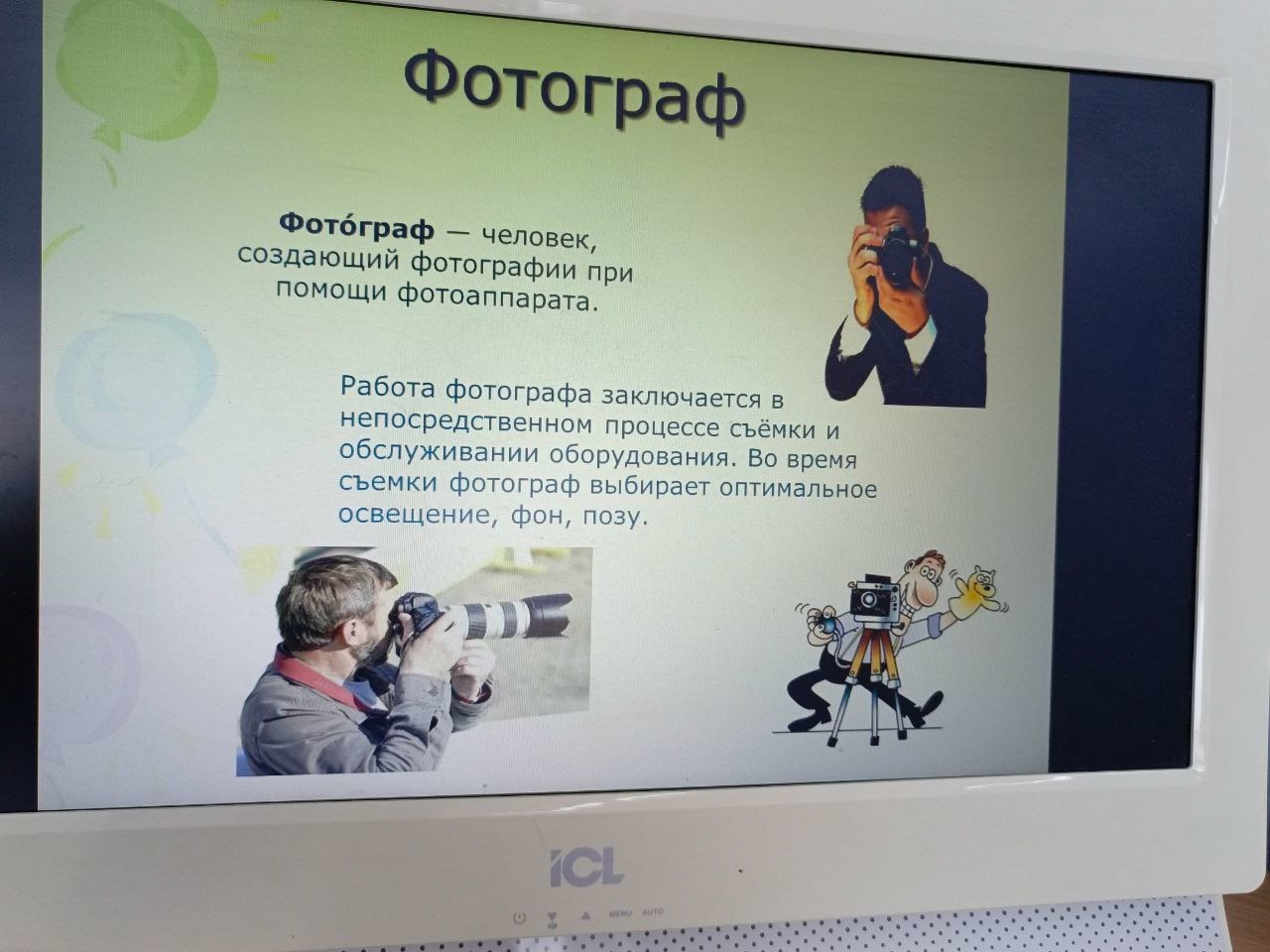 Фотограф

Фото́граф — человек, создающий фотографии при помощи фотоаппарата.

Работа фотографа заключается в непосредственном процессе съёмки и обслуживании оборудования. Во время съемки фотограф выбирает оптимальное освещение, фон, позу.

iCL

MENU AUTO